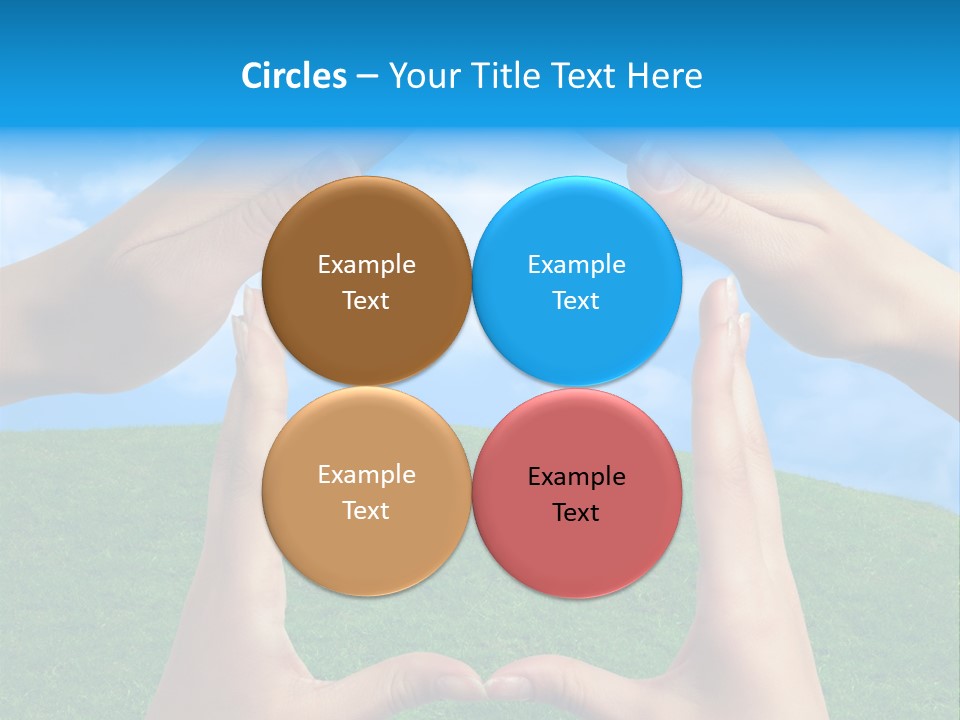 Circles – Your Title Text Here

Example Text

Example Text

Example Text

Example Text